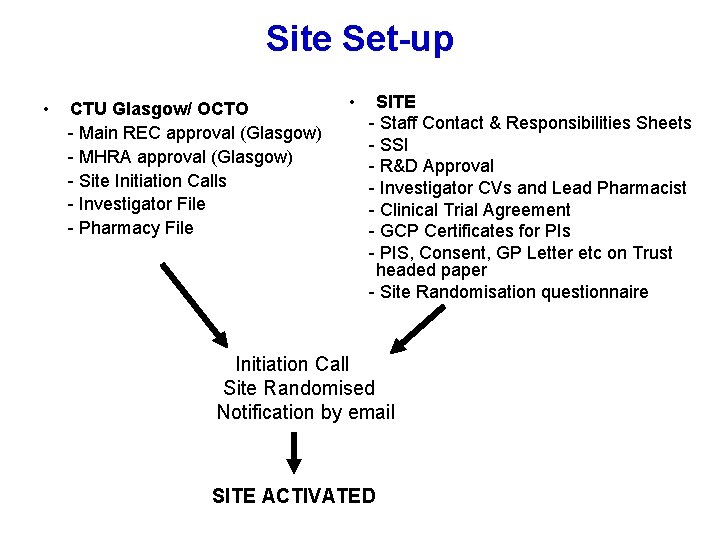 Site Set-up

• CTU Glasgow/ OCTO
- Main REC approval (Glasgow)
- MHRA approval (Glasgow)
- Site Initiation Calls
- Investigator File
- Pharmacy File

• SITE
- Staff Contact & Responsibilities Sheets
- SSI
- R&D Approval
- Investigator CVs and Lead Pharmacist
- Clinical Trial Agreement
- GCP Certificates for PIs
- PIS, Consent, GP Letter etc on Trust headed paper
- Site Randomisation questionnaire

Initiation Call
Site Randomised
Notification by email

SITE ACTIVATED